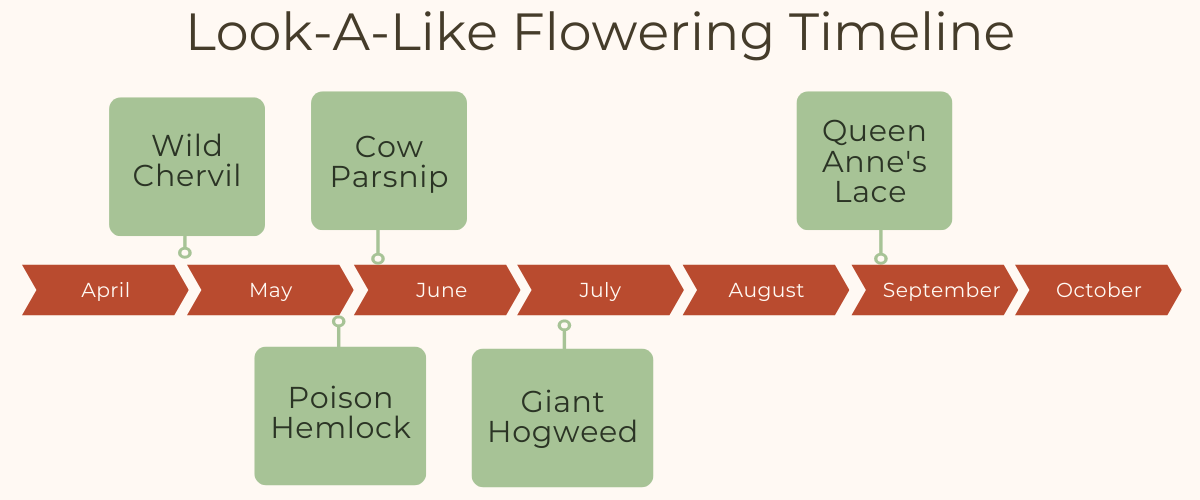 Look-A-Like Flowering Timeline

Wild Chervil

Cow Parsnip

Queen Anne's Lace

April

May

June

July

August

September

October

Poison Hemlock

Giant Hogweed